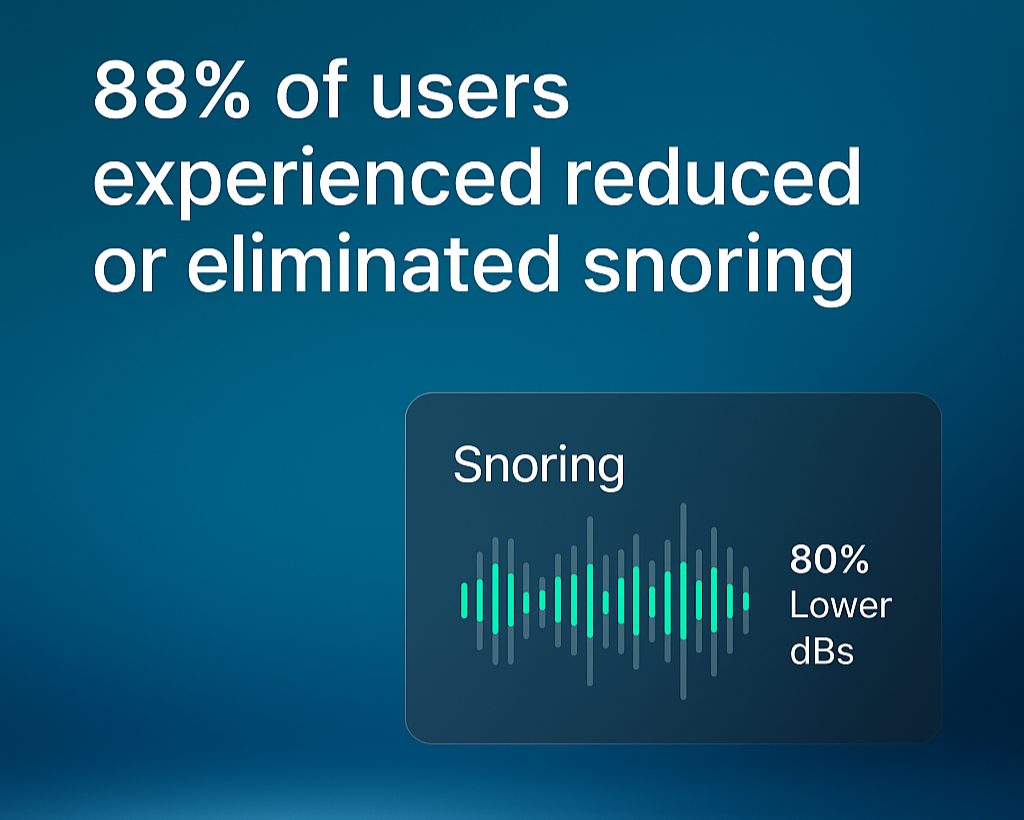 88% of users experienced reduced or eliminated snoring

Snoring

80%
Lower
dBs